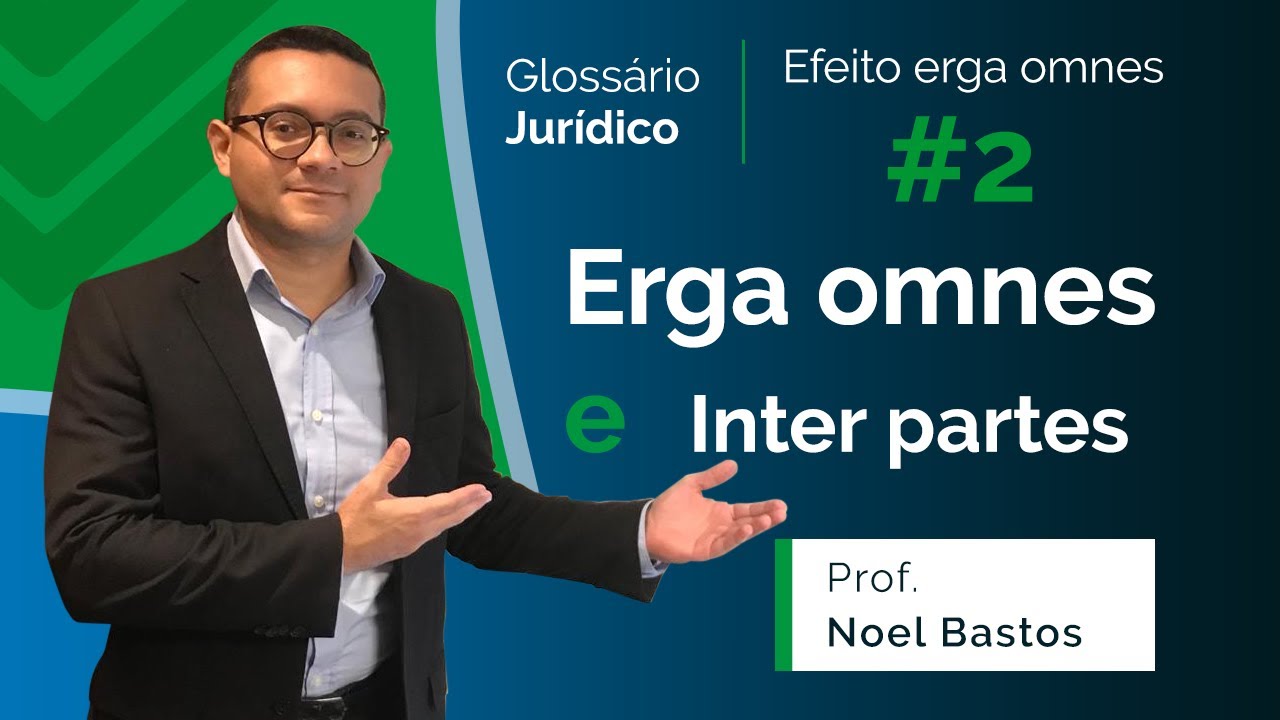 Glossário
Jurídico

Efeito erga omnes
#2

Erga omnes
e Inter partes

Prof.
Noel Bastos